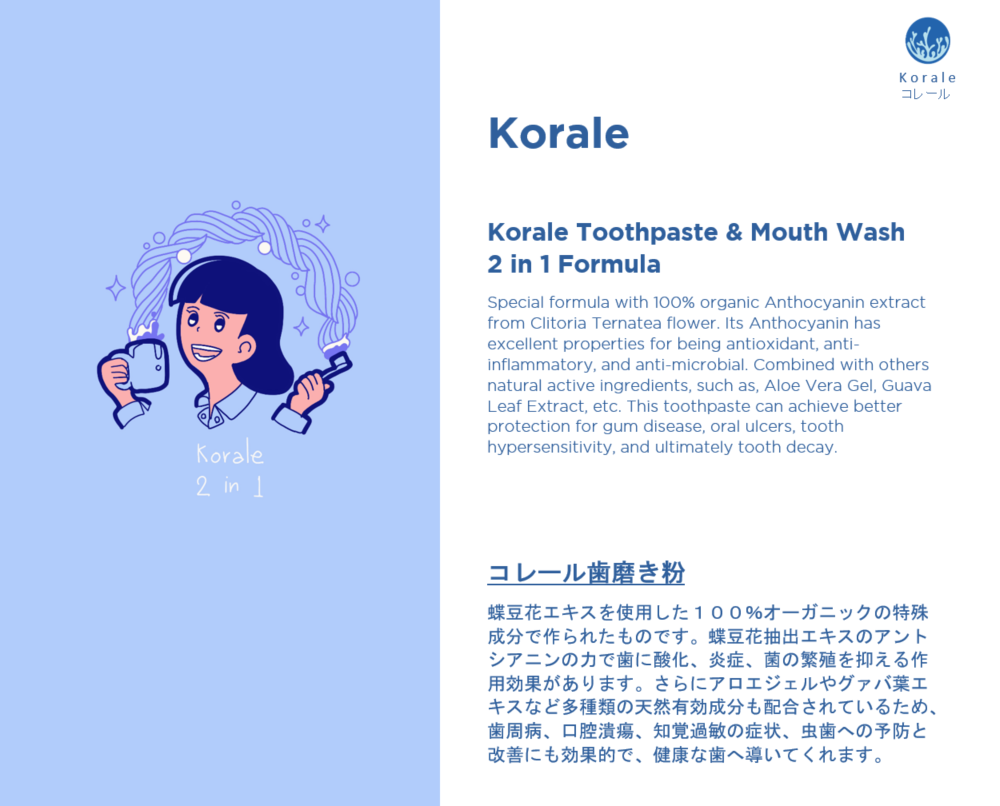 Korale
2 in 1

Korale
コレール

Korale

Korale Toothpaste & Mouth Wash 2 in 1 Formula

Special formula with 100% organic Anthocyanin extract from Clitoria Ternatea flower. Its Anthocyanin has excellent properties for being antioxidant, anti-inflammatory, and anti-microbial. Combined with others natural active ingredients, such as, Aloe Vera Gel, Guava Leaf Extract, etc. This toothpaste can achieve better protection for gum disease, oral ulcers, tooth hypersensitivity, and ultimately tooth decay.

コレール歯磨き粉

蝶豆花エキスを使用した１００%オーガニックの特殊成分で作られたものです。蝶豆花抽出エキスのアントシアニンの力で歯に酸化、炎症、菌の繁殖を抑える作用効果があります。さらにアロエジェルやグァバ葉エキスなど多種類の天然有効成分も配合されているため、歯周病、口腔潰瘍、知覚過敏の症状、虫歯への予防と改善にも効果的で、健康な歯へ導いてくれます。